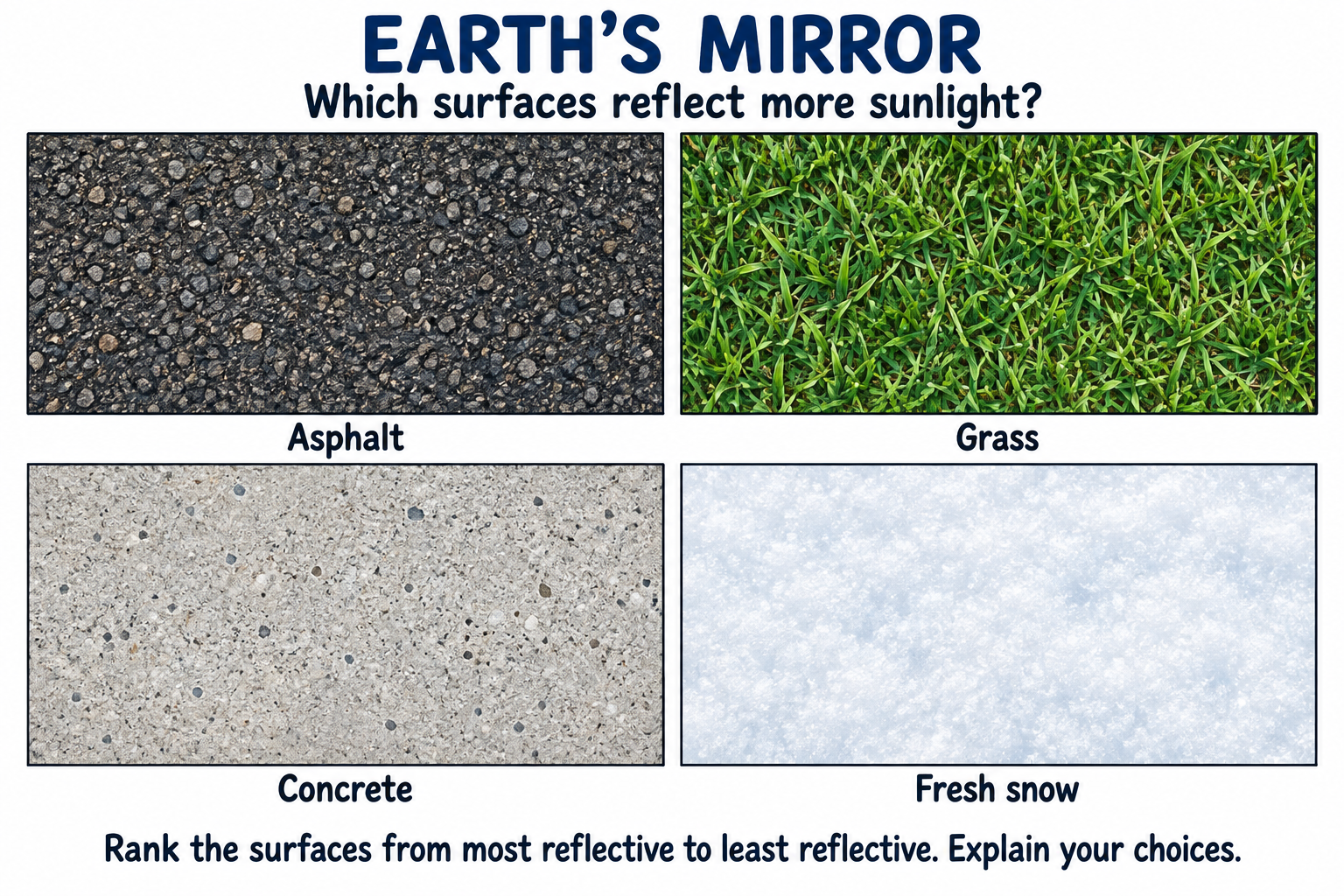 EARTH'S MIRROR
Which surfaces reflect more sunlight?

Asphalt

Grass

Concrete

Fresh snow

Rank the surfaces from most reflective to least reflective. Explain your choices.